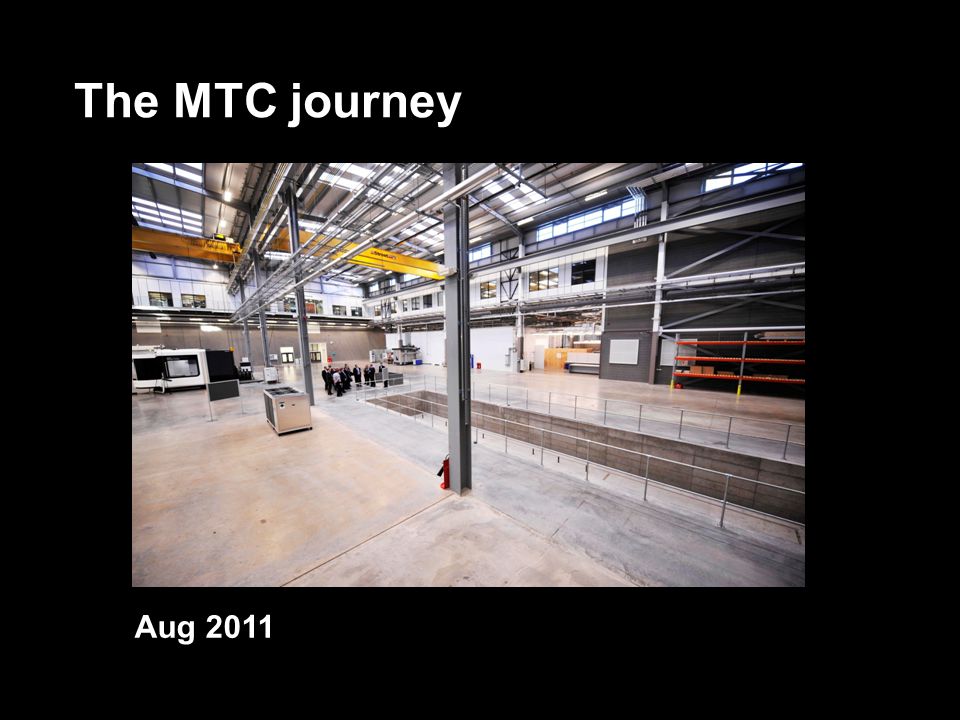 The MTC journey

Aug 2011